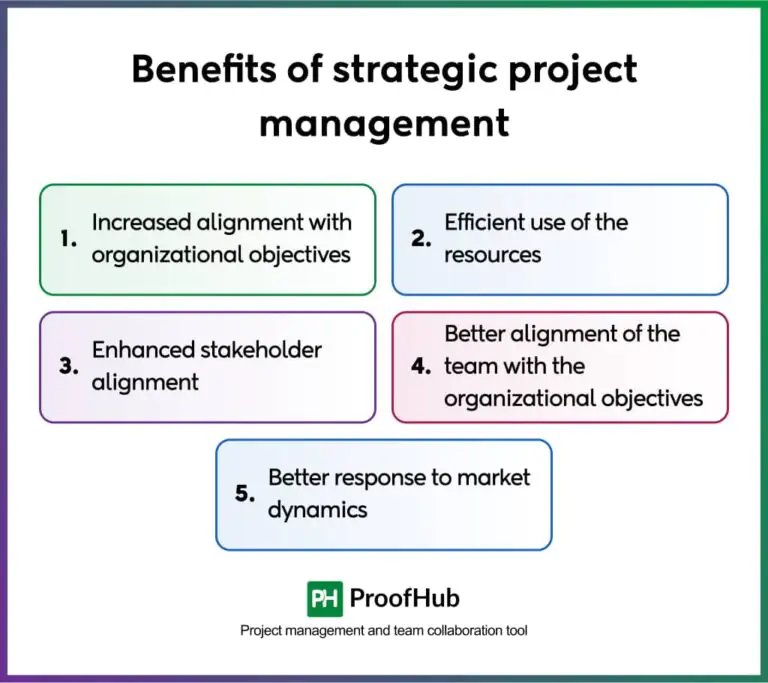 Benefits of strategic project management

1. Increased alignment with organizational objectives

2. Efficient use of the resources

3. Enhanced stakeholder alignment

4. Better alignment of the team with the organizational objectives

5. Better response to market dynamics

PH ProofHub

Project management and team collaboration tool